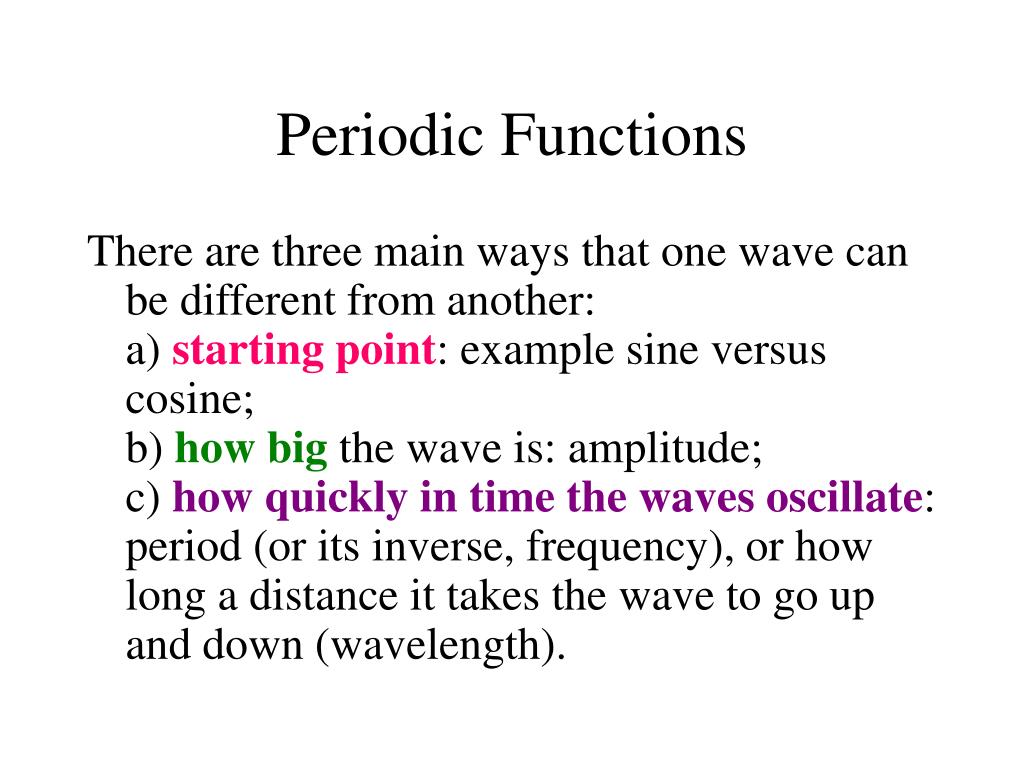 Periodic Functions

There are three main ways that one wave can be different from another:
a) starting point: example sine versus cosine;
b) how big the wave is: amplitude;
c) how quickly in time the waves oscillate: period (or its inverse, frequency), or how long a distance it takes the wave to go up and down (wavelength).